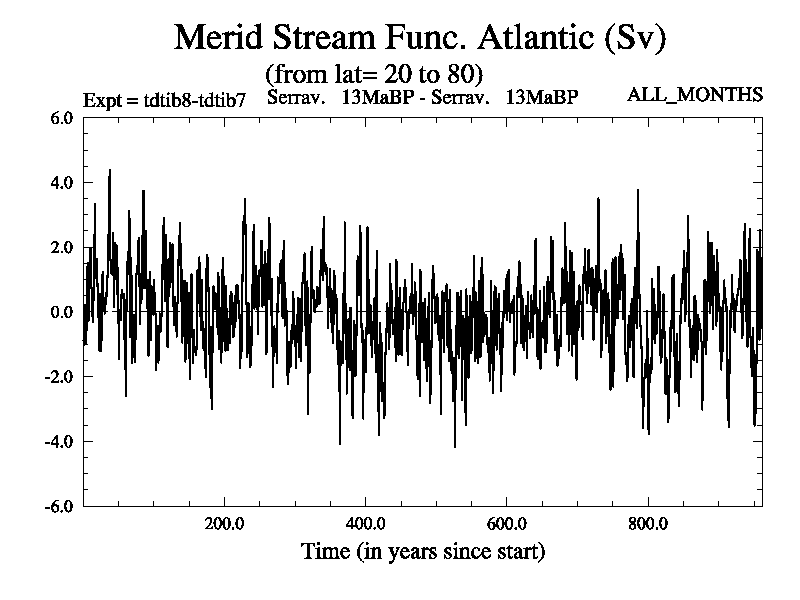 Merid Stream Func. Atlantic (Sv)
(from lat= 20 to 80)
Expt = tdtib8-tdtib7 Serrav. 13MaBP - Serrav. 13MaBP ALL_MONTHS

6.0
4.0
2.0
0.0
-2.0
-4.0
-6.0

200.0
400.0
600.0
800.0
Time (in years since start)